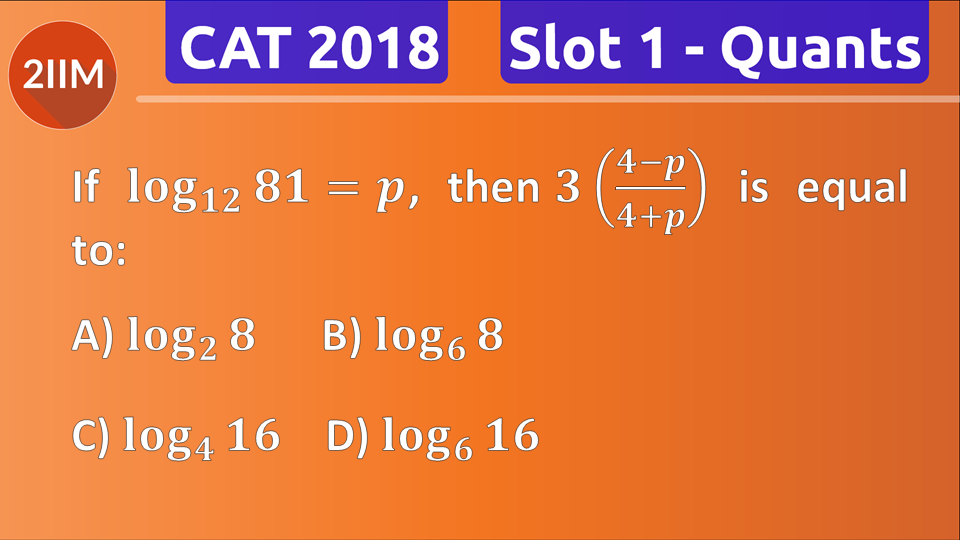 2IIM

CAT 2018

Slot 1 - Quants

If $\log_{12} 81 = p$, then $3\left(\frac{4-p}{4+p}\right)$ is equal to:

A) $\log_2 8$ B) $\log_6 8$

C) $\log_4 16$ D) $\log_6 16$